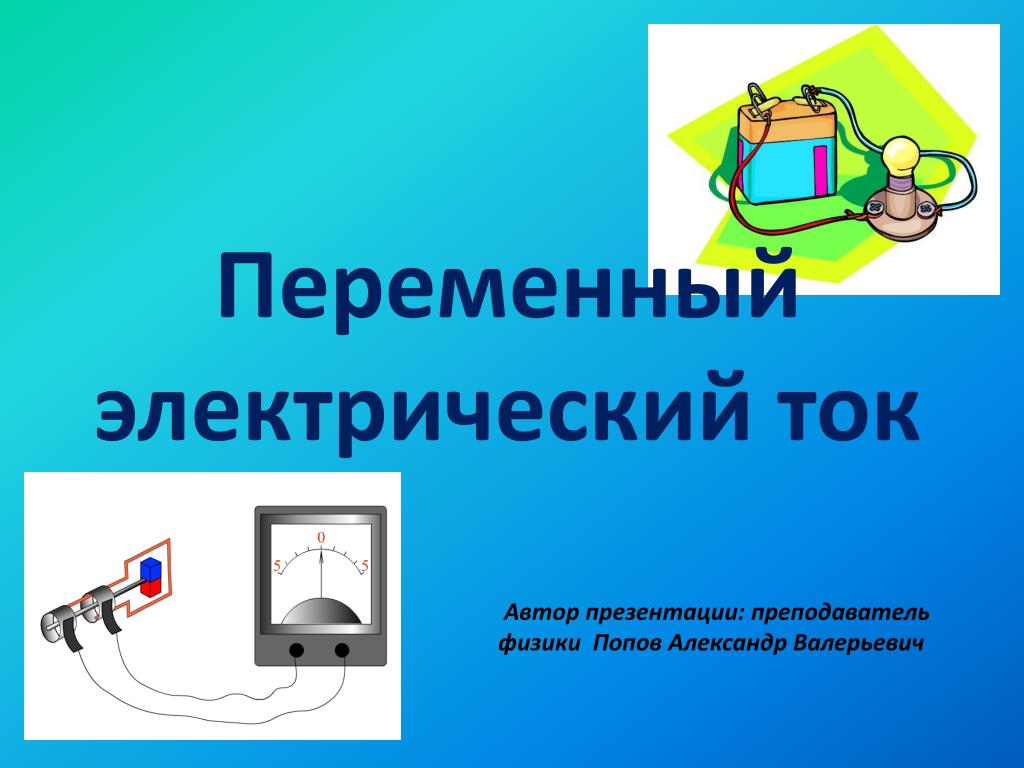 Переменный электрический ток

5 0 5

Автор презентации: преподаватель физики Попов Александр Валерьевич